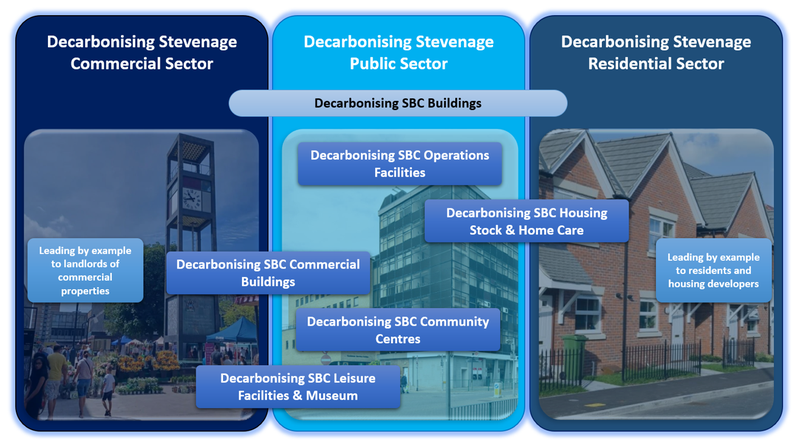 Decarbonising Stevenage Commercial Sector

Decarbonising Stevenage Public Sector

Decarbonising Stevenage Residential Sector

Decarbonising SBC Buildings

Decarbonising SBC Operations Facilities

Decarbonising SBC Housing Stock & Home Care

Leading by example to landlords of commercial properties

Decarbonising SBC Commercial Buildings

Leading by example to residents and housing developers

Decarbonising SBC Community Centres

Decarbonising SBC Leisure Facilities & Museum